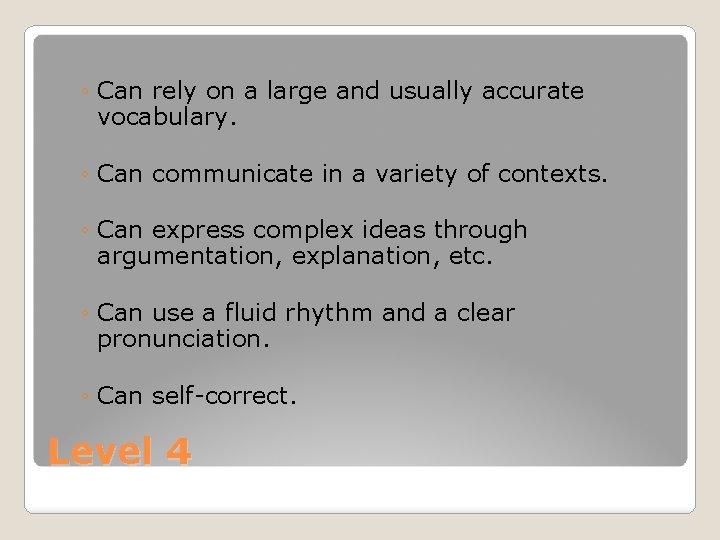 ◦ Can rely on a large and usually accurate vocabulary.

◦ Can communicate in a variety of contexts.

◦ Can express complex ideas through argumentation, explanation, etc.

◦ Can use a fluid rhythm and a clear pronunciation.

◦ Can self-correct.

Level 4